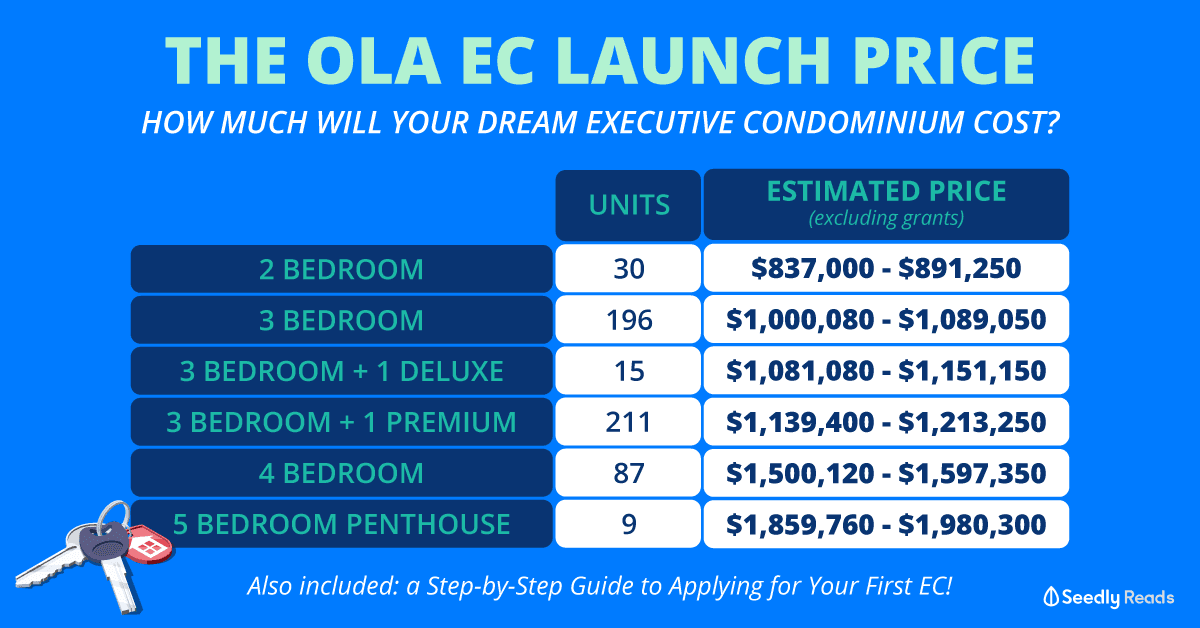 THE OLA EC LAUNCH PRICE

HOW MUCH WILL YOUR DREAM EXECUTIVE CONDOMINIUM COST?

| | UNITS | ESTIMATED PRICE (excluding grants) |
|---|---|---|
| 2 BEDROOM | 30 | \$837,000 - \$891,250 |
| 3 BEDROOM | 196 | \$1,000,080 - \$1,089,050 |
| 3 BEDROOM + 1 DELUXE | 15 | \$1,081,080 - \$1,151,150 |
| 3 BEDROOM + 1 PREMIUM | 211 | \$1,139,400 - \$1,213,250 |
| 4 BEDROOM | 87 | \$1,500,120 - \$1,597,350 |
| 5 BEDROOM PENTHOUSE | 9 | \$1,859,760 - \$1,980,300 |

Also included: a Step-by-Step Guide to Applying for Your First EC!

Seedly Reads